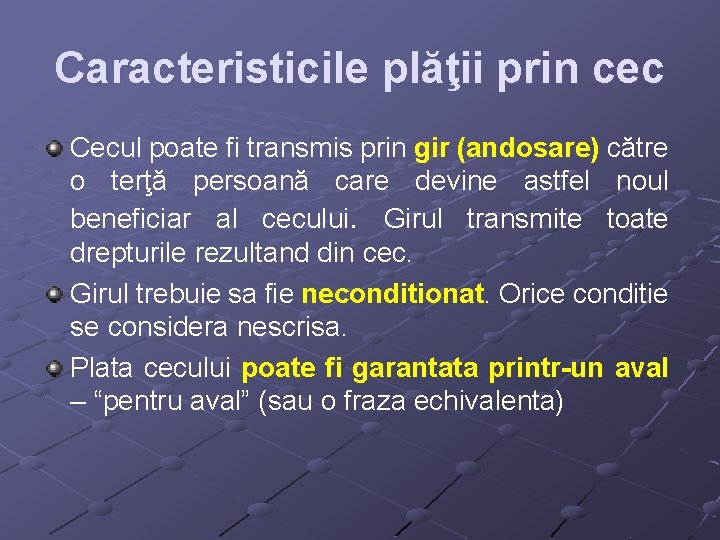 Caracteristicile plăţii prin cec

Cecul poate fi transmis prin gir (andosare) către o terţă persoană care devine astfel noul beneficiar al cecului. Girul transmite toate drepturile rezultand din cec.

Girul trebuie sa fie neconditionat. Orice conditie se considera nescrisa.

Plata cecului poate fi garantata printr-un aval – “pentru aval” (sau o fraza echivalenta)